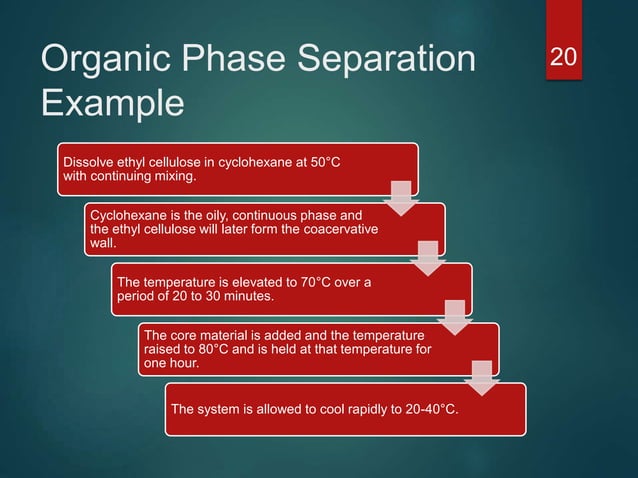 Organic Phase Separation Example

20

Dissolve ethyl cellulose in cyclohexane at 50°C with continuing mixing.

Cyclohexane is the oily, continuous phase and the ethyl cellulose will later form the coacervative wall.

The temperature is elevated to 70°C over a period of 20 to 30 minutes.

The core material is added and the temperature raised to 80°C and is held at that temperature for one hour.

The system is allowed to cool rapidly to 20-40°C.